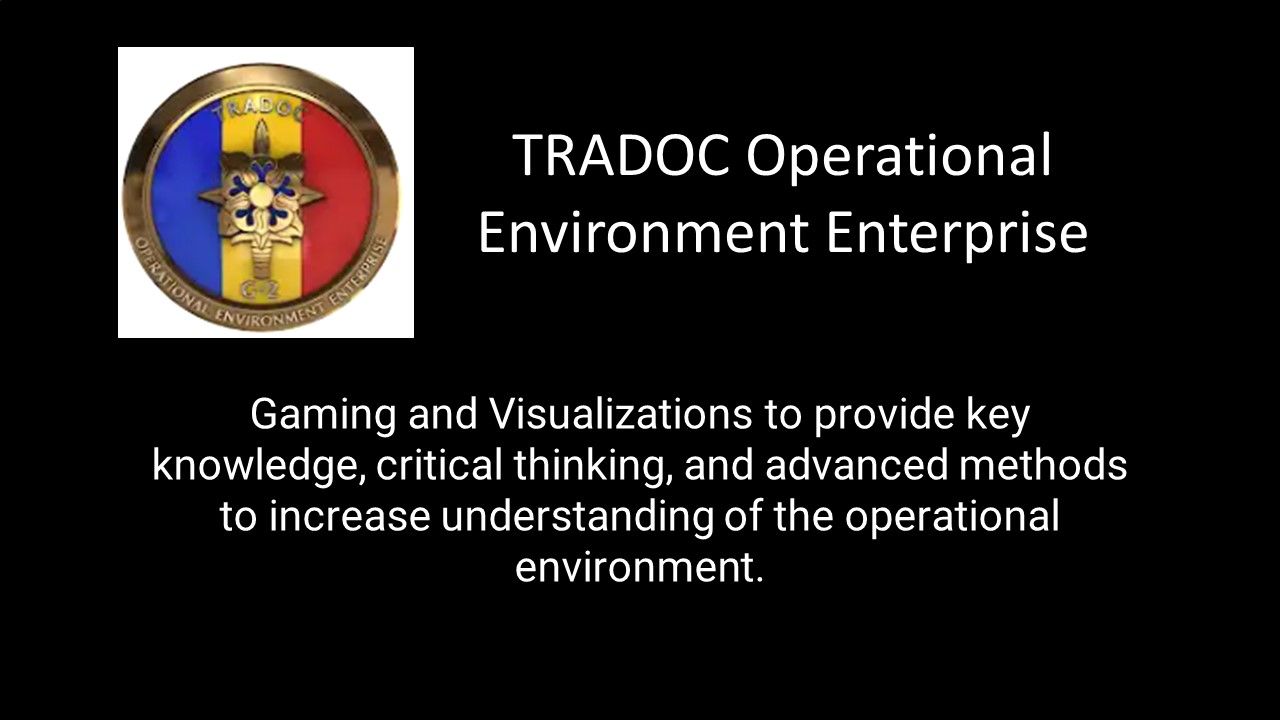 TRADOC
G-2
OPERATIONAL ENVIRONMENT ENTERPRISE

TRADOC Operational Environment Enterprise

Gaming and Visualizations to provide key knowledge, critical thinking, and advanced methods to increase understanding of the operational environment.